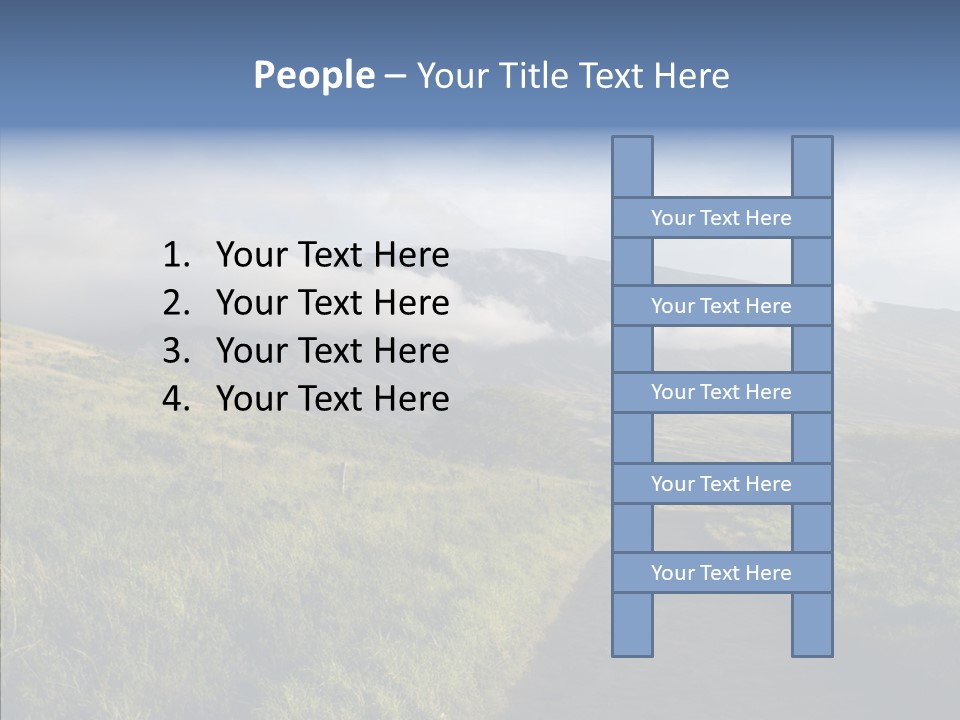 People – Your Title Text Here

1. Your Text Here
2. Your Text Here
3. Your Text Here
4. Your Text Here

Your Text Here

Your Text Here

Your Text Here

Your Text Here

Your Text Here